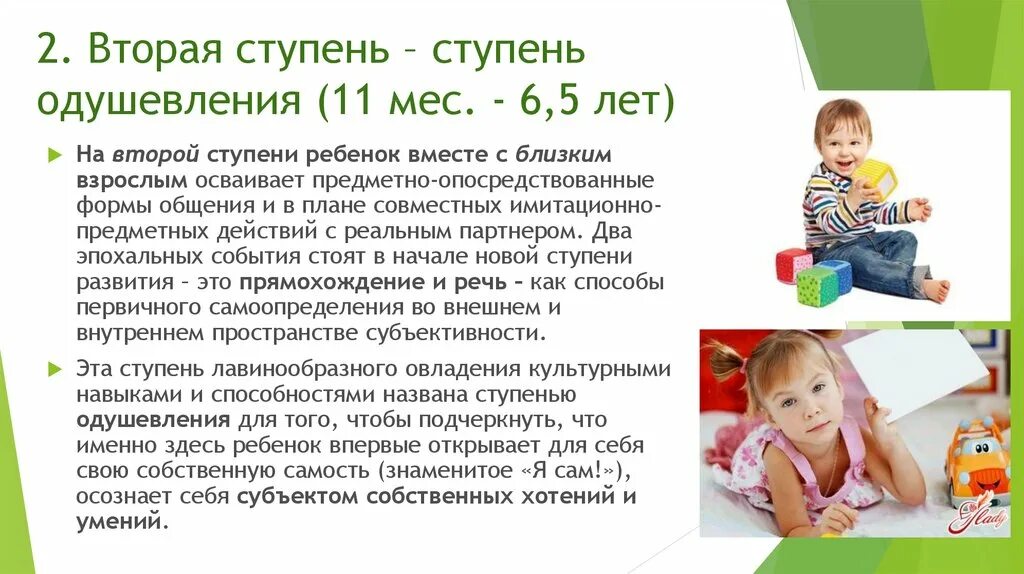 2. Вторая ступень – ступень одушевления (11 мес. - 6,5 лет)

На второй ступени ребенок вместе с близким взрослым осваивает предметно-опосредствованные формы общения и в плане совместных имитационно-предметных действий с реальным партнером. Два эпохальных события стоят в начале новой ступени развития – это прямохождение и речь – как способы первичного самоопределения во внешнем и внутреннем пространстве субъективности.

Эта ступень лавинообразного овладения культурными навыками и способностями названа ступенью одушевления для того, чтобы подчеркнуть, что именно здесь ребенок впервые открывает для себя свою собственную самость (знаменитое «Я сам!»), осознает себя субъектом собственных хотений и умений.

Lady